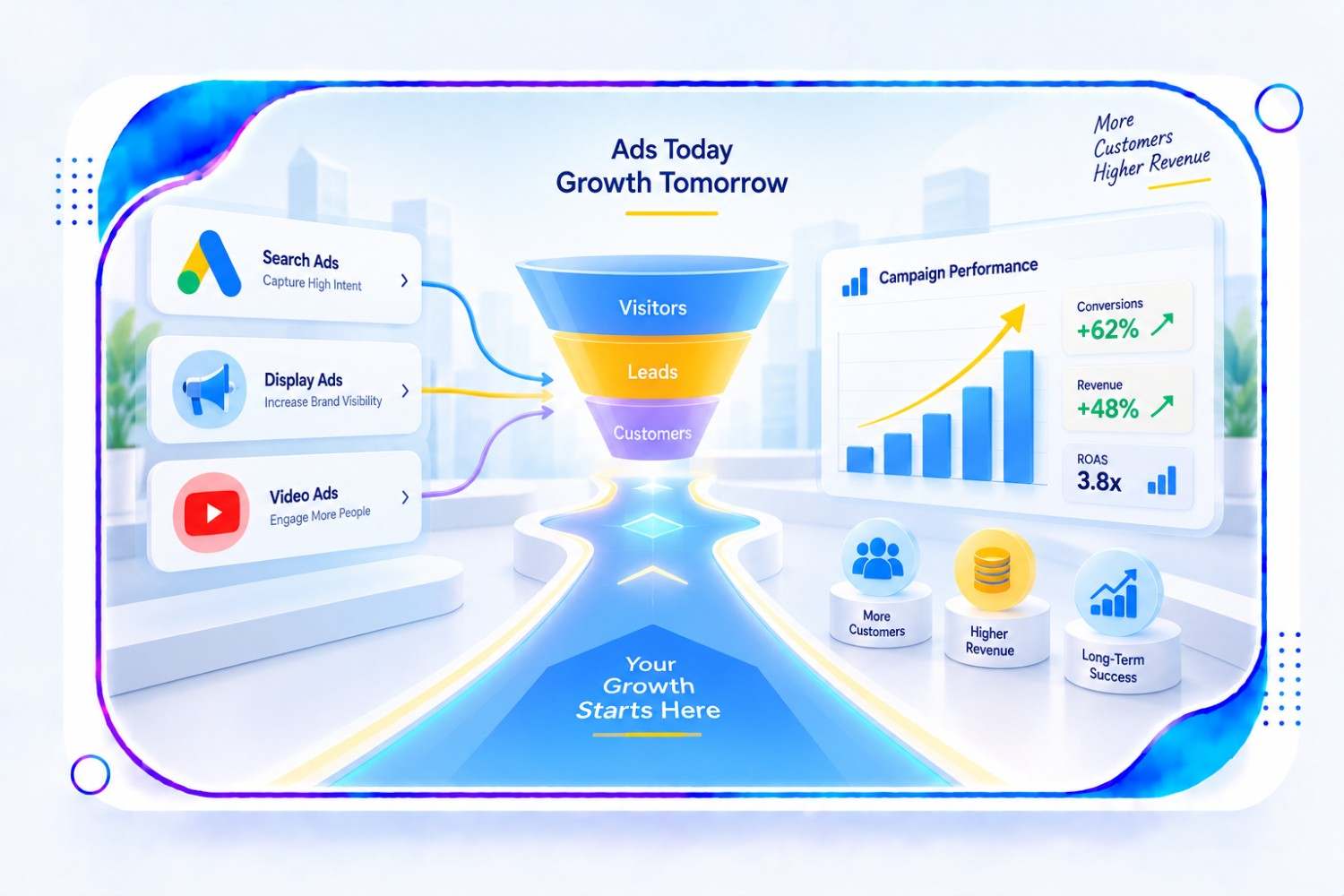 Ads Today
Growth Tomorrow

More Customers Higher Revenue

Search Ads
Capture High Intent

Display Ads
Increase Brand Visibility

Video Ads
Engage More People

Visitors
Leads
Customers

Campaign Performance

Conversions
+62%

Revenue
+48%

ROAS
3.8x

More Customers

Higher Revenue

Long-Term Success

Your Growth Starts Here